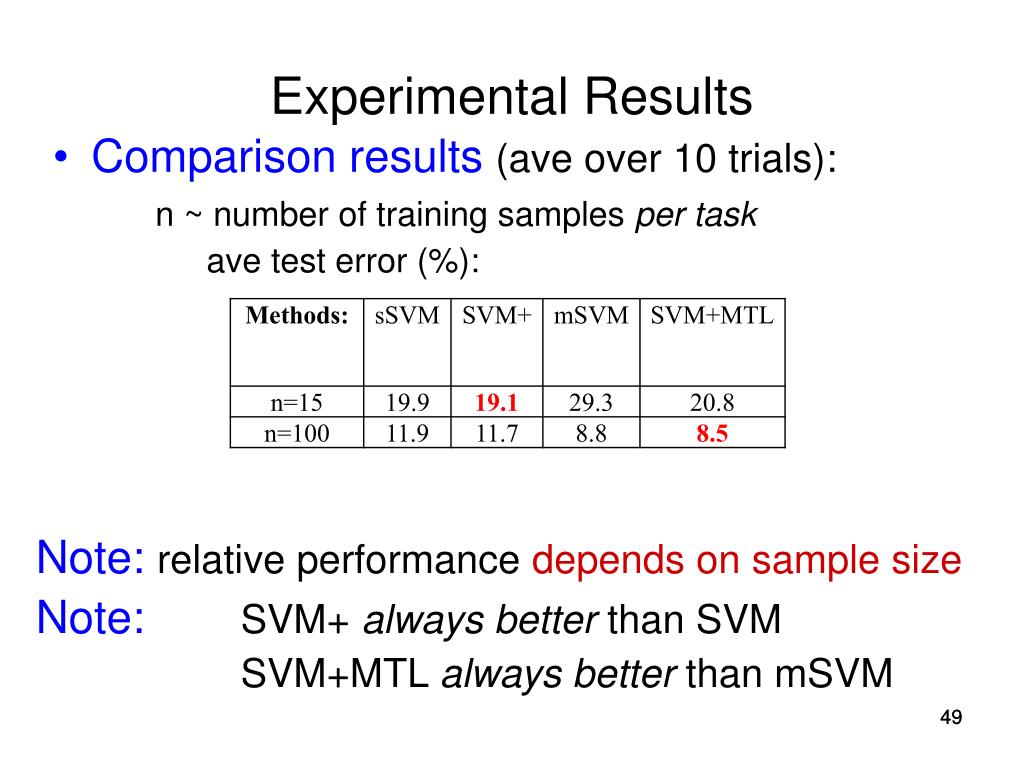 Experimental Results

• Comparison results (ave over 10 trials):

n ~ number of training samples per task

ave test error (%):

| Methods: | sSVM | SVM+ | mSVM | SVM+MTL |
|---|---|---|---|---|
| n=15 | 19.9 | 19.1 | 29.3 | 20.8 |
| n=100 | 11.9 | 11.7 | 8.8 | 8.5 |

Note: relative performance depends on sample size

Note: SVM+ always better than SVM

SVM+MTL always better than mSVM

49